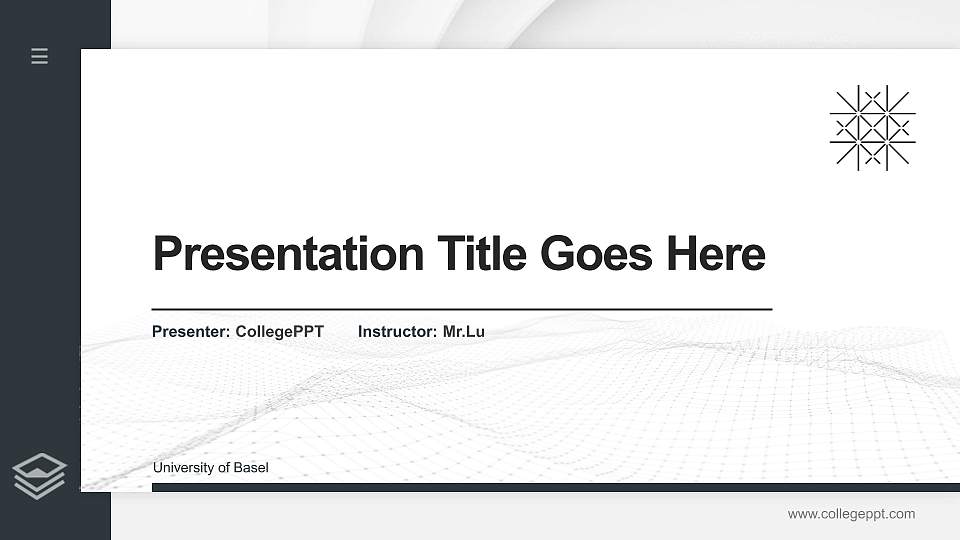 Presentation Title Goes Here

Presenter: CollegePPT Instructor: Mr.Lu

University of Basel

www.collegeppt.com